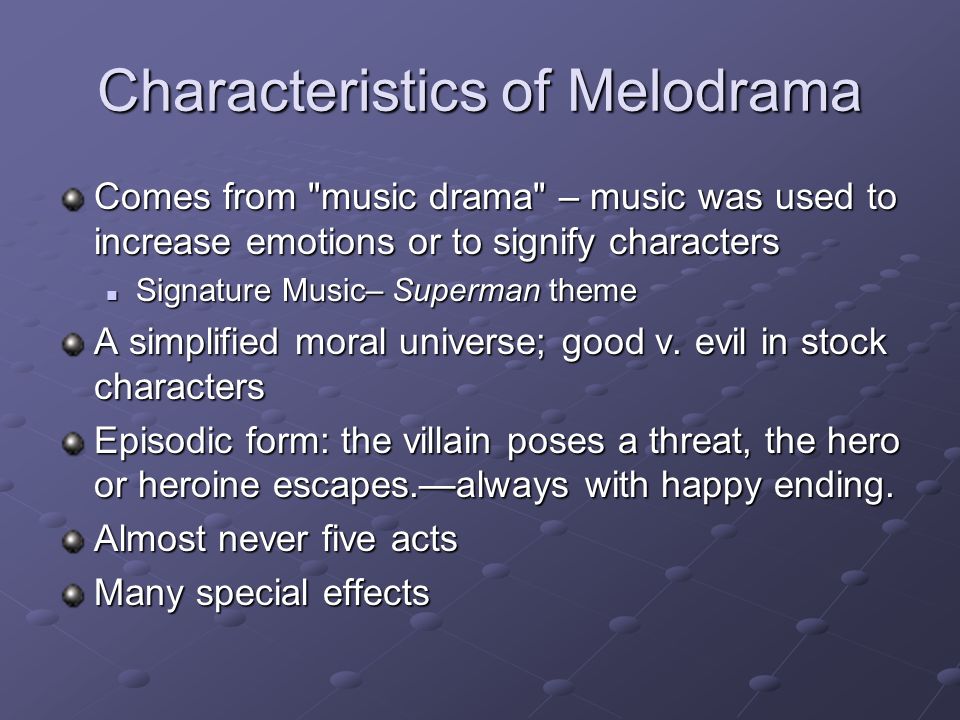 Characteristics of Melodrama

Comes from "music drama" – music was used to increase emotions or to signify characters

Signature Music– Superman theme

A simplified moral universe; good v. evil in stock characters

Episodic form: the villain poses a threat, the hero or heroine escapes.—always with happy ending.

Almost never five acts

Many special effects